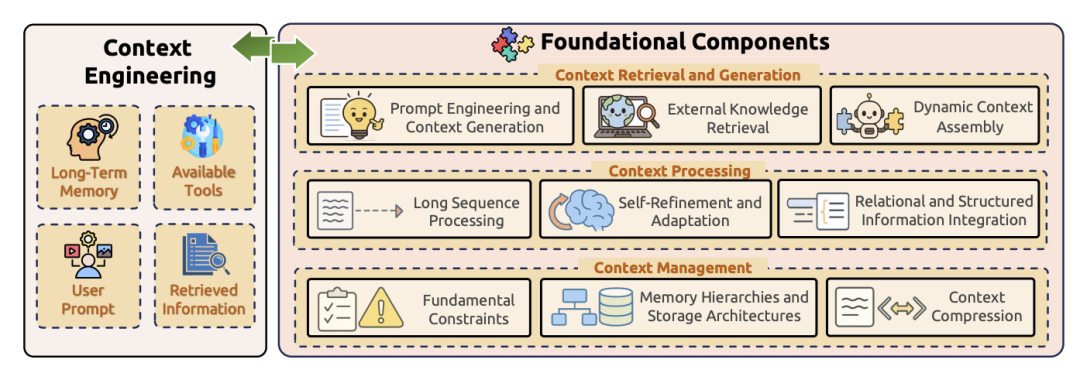 Context Engineering

Long-Term Memory

Available Tools

User Prompt

Retrieved Information

Foundational Components

Context Retrieval and Generation

Prompt Engineering and Context Generation

External Knowledge Retrieval

Dynamic Context Assembly

Context Processing

Long Sequence Processing

Self-Refinement and Adaptation

Relational and Structured Information Integration

Context Management

Fundamental Constraints

Memory Hierarchies and Storage Architectures

Context Compression